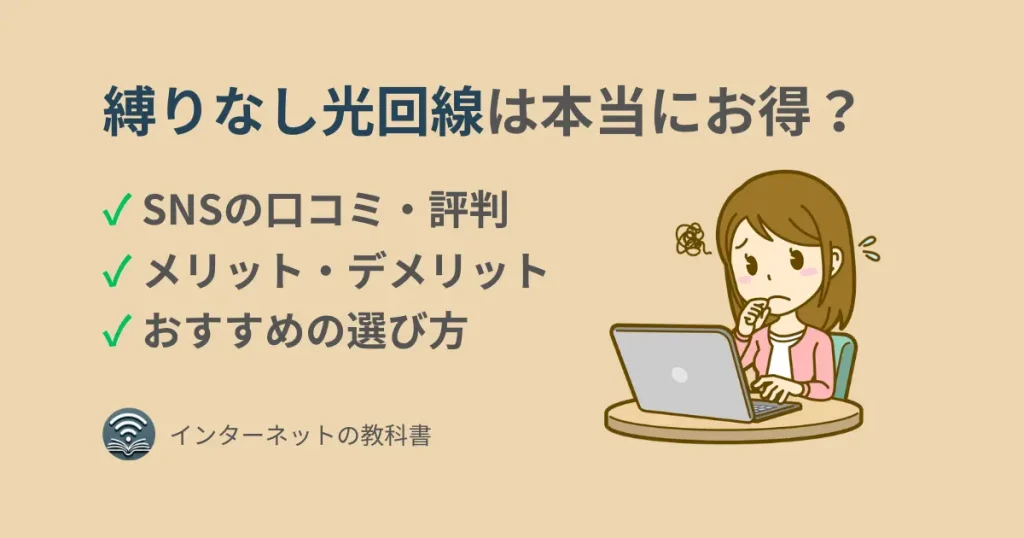 縛りなし光回線は本当にお得？

✓ SNSの口コミ・評判
✓ メリット・デメリット
✓ おすすめの選び方

インターネットの教科書